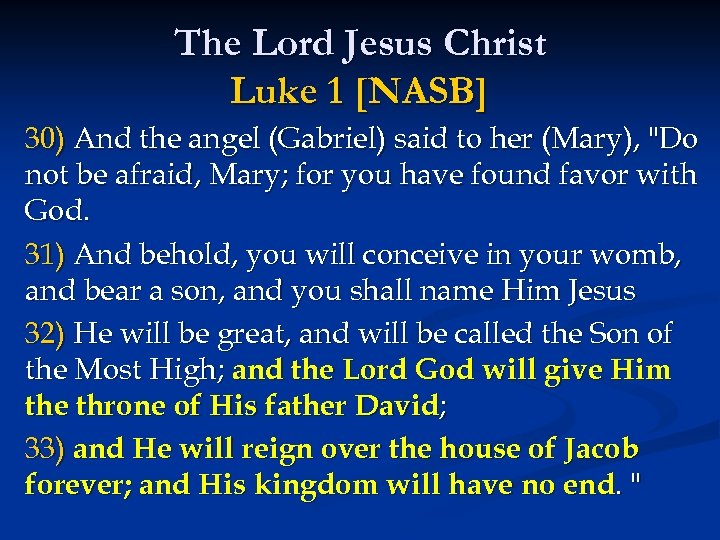 The Lord Jesus Christ
Luke 1 [NASB]

30) And the angel (Gabriel) said to her (Mary), "Do not be afraid, Mary; for you have found favor with God.

31) And behold, you will conceive in your womb, and bear a son, and you shall name Him Jesus

32) He will be great, and will be called the Son of the Most High; and the Lord God will give Him the throne of His father David;

33) and He will reign over the house of Jacob forever; and His kingdom will have no end. "